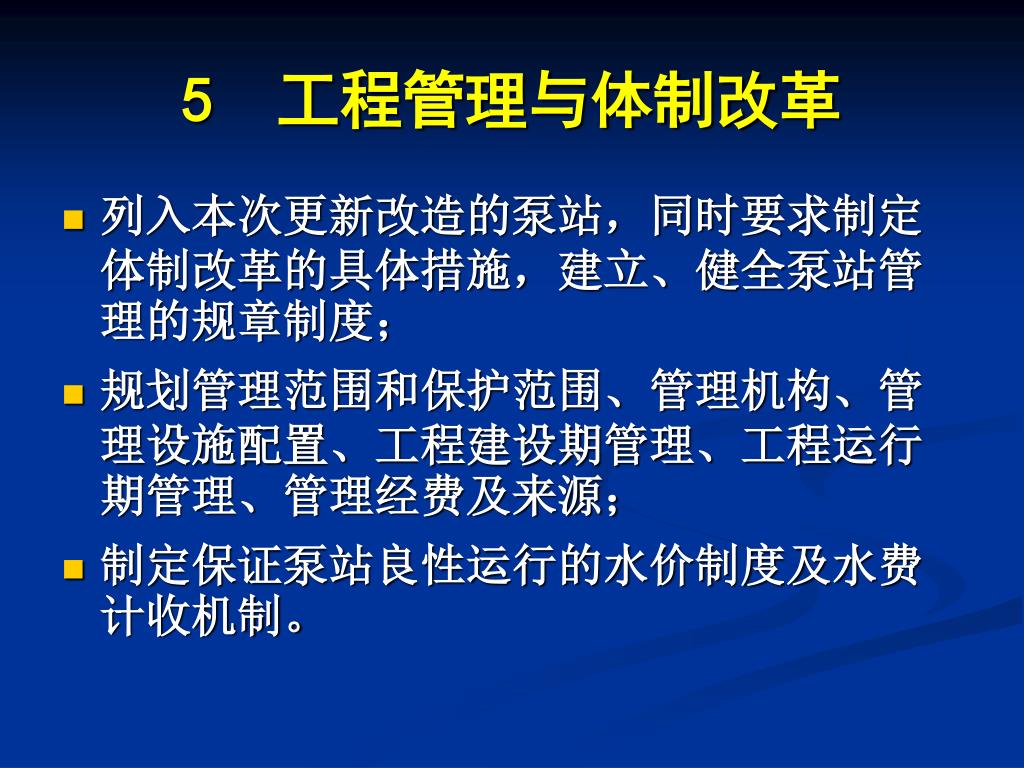 5　工程管理与体制改革

■ 列入本次更新改造的泵站，同时要求制定体制改革的具体措施，建立、健全泵站管理的规章制度；

■ 规划管理范围和保护范围、管理机构、管理设施配置、工程建设期管理、工程运行期管理、管理经费及来源；

■ 制定保证泵站良性运行的水价制度及水费计收机制。